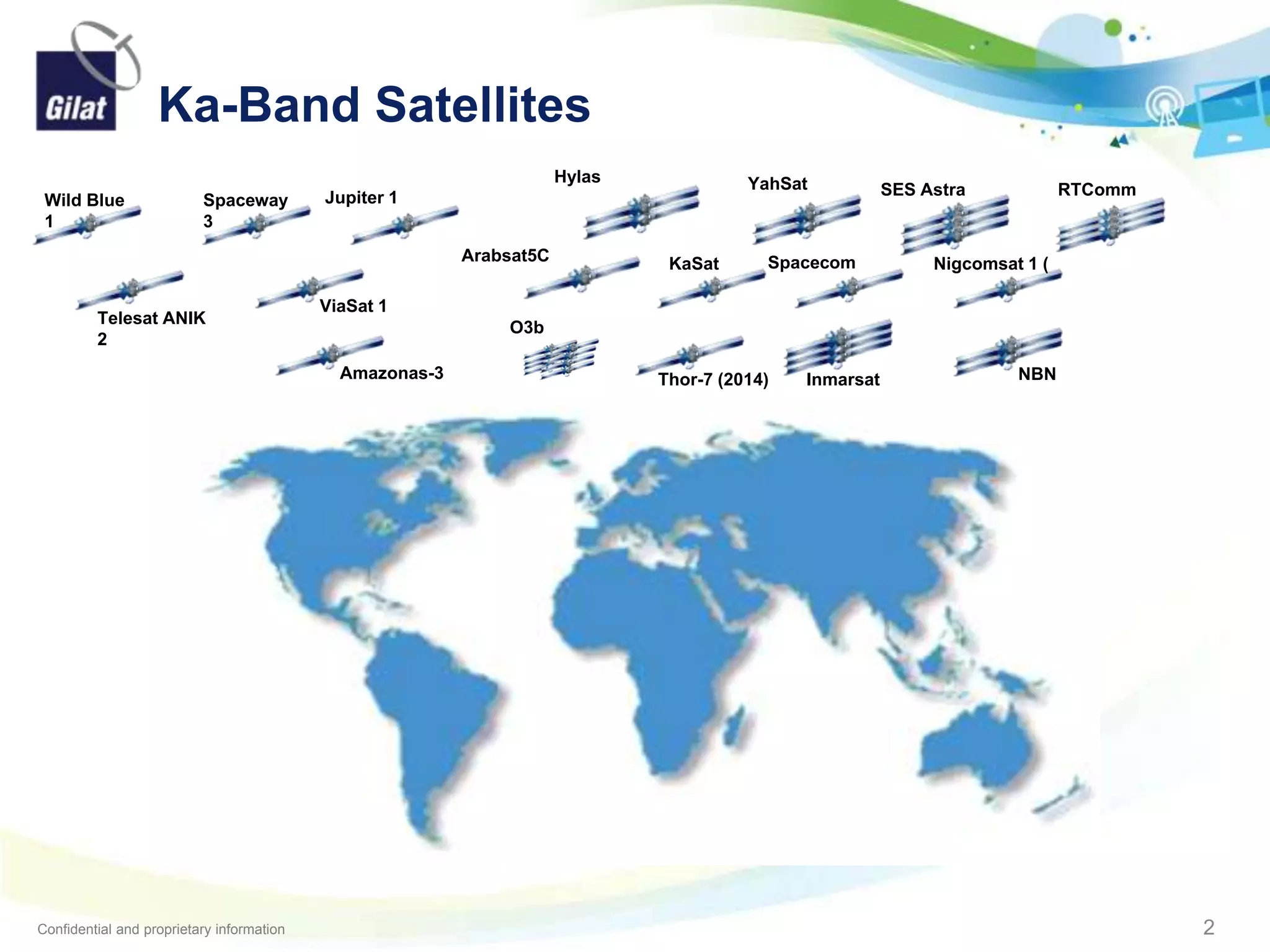 Gilat

Ka-Band Satellites

Wild Blue 1

Spaceway 3

Jupiter 1

Hylas

YahSat

SES Astra

RTComm

Arabsat5C

KaSat

Spacecom

Nigcomsat 1 (

Telesat ANIK 2

ViaSat 1

O3b

Amazonas-3

Thor-7 (2014)

Inmarsat

NBN

Confidential and proprietary information

2